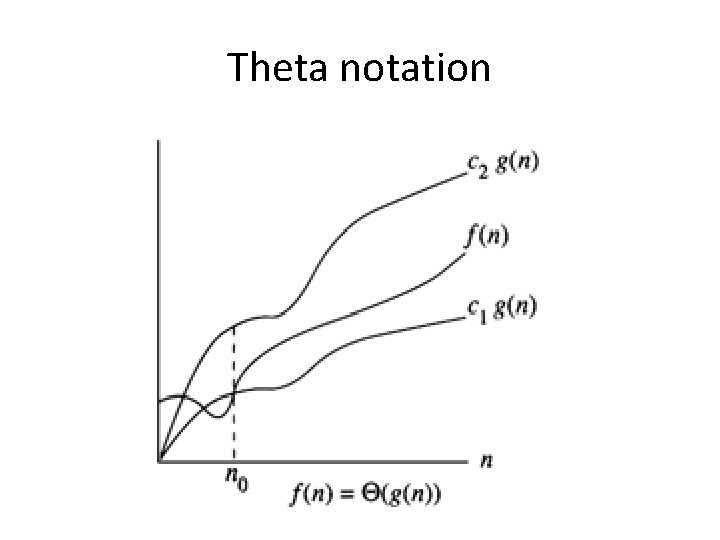 Theta notation

$c_2 g(n)$

$f(n)$

$c_1 g(n)$

$n$

$n_0$

$f(n) = \Theta(g(n))$